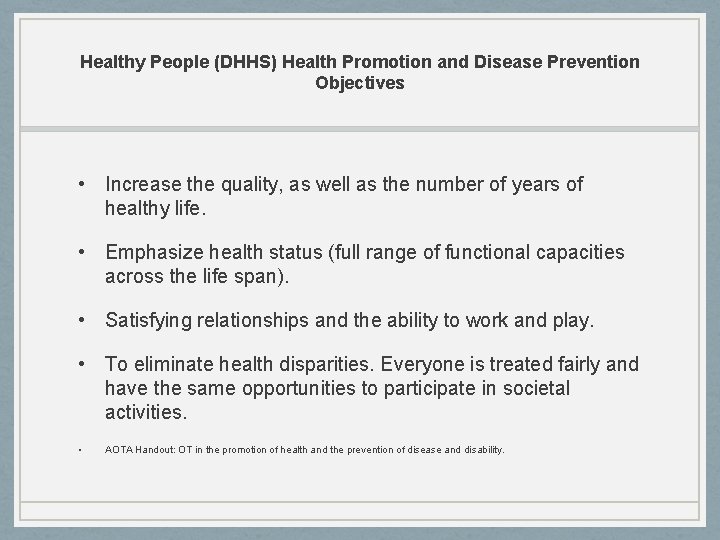 Healthy People (DHHS) Health Promotion and Disease Prevention Objectives

• Increase the quality, as well as the number of years of healthy life.

• Emphasize health status (full range of functional capacities across the life span).

• Satisfying relationships and the ability to work and play.

• To eliminate health disparities. Everyone is treated fairly and have the same opportunities to participate in societal activities.

• AOTA Handout: OT in the promotion of health and the prevention of disease and disability.